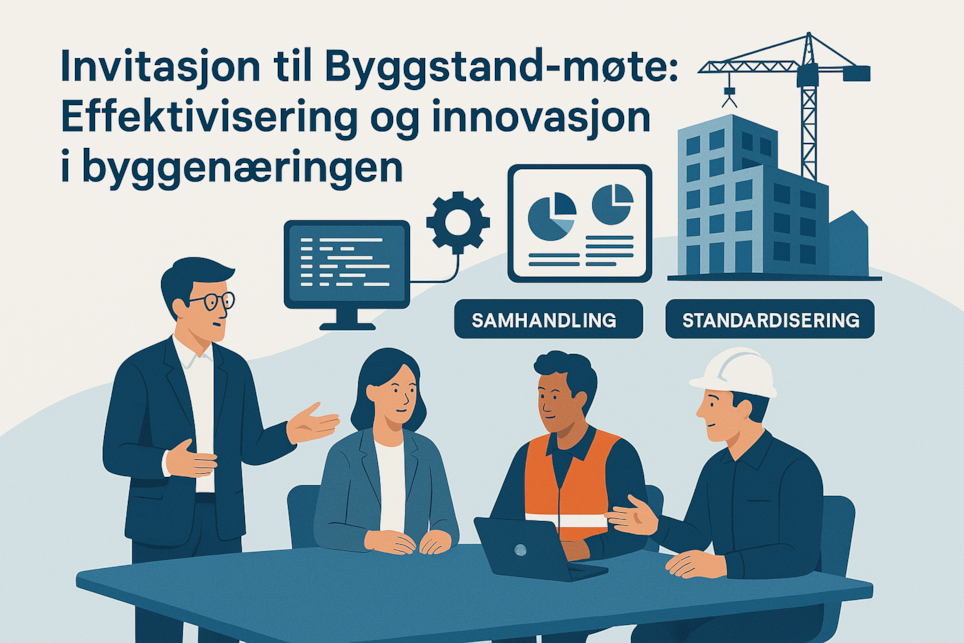 Invitasjon til Byggstand-møte: Effektivisering og innovasjon i byggenæringen

SAMHANDLING

STANDARDISERING